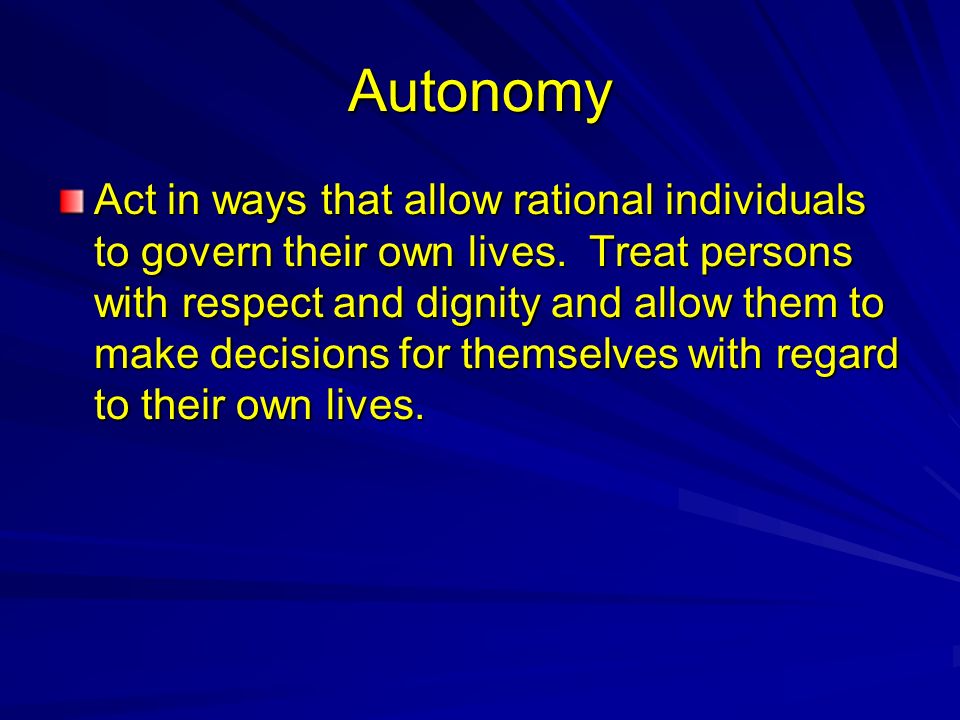 Autonomy

Act in ways that allow rational individuals to govern their own lives. Treat persons with respect and dignity and allow them to make decisions for themselves with regard to their own lives.